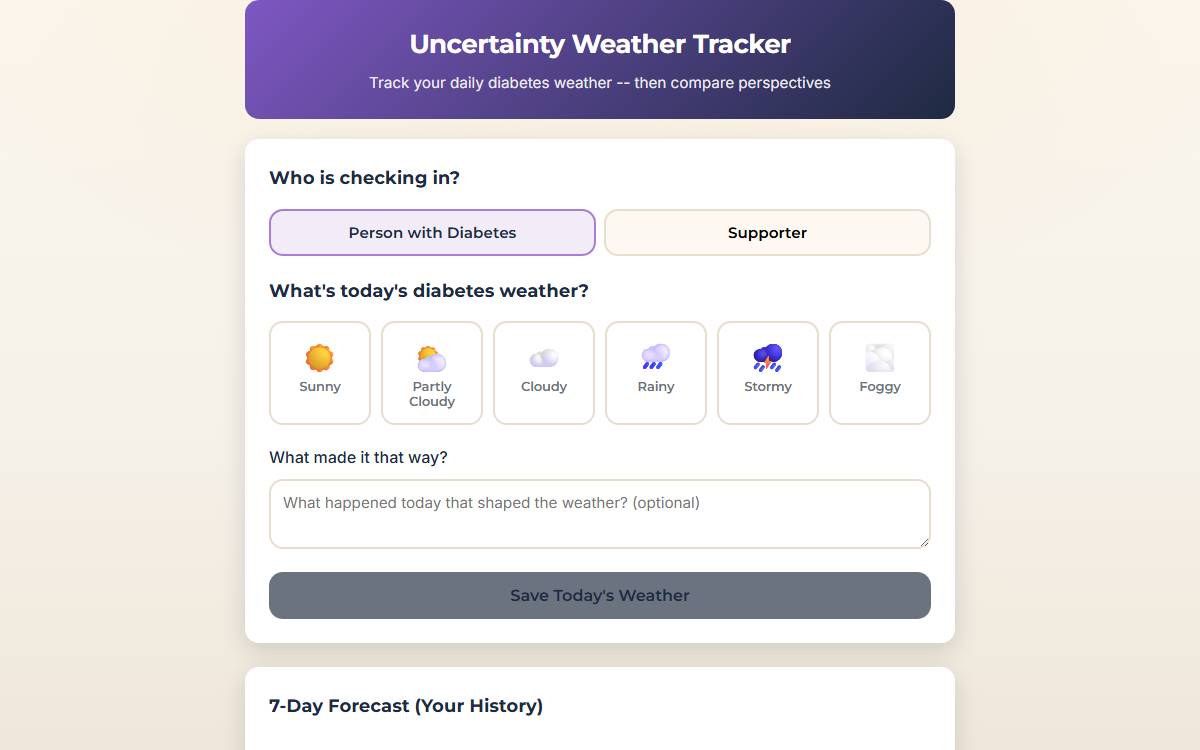 Uncertainty Weather Tracker

Track your daily diabetes weather -- then compare perspectives

Who is checking in?

Person with Diabetes

Supporter

What's today's diabetes weather?

Sunny

Partly Cloudy

Cloudy

Rainy

Stormy

Foggy

What made it that way?

What happened today that shaped the weather? (optional)

Save Today's Weather

7-Day Forecast (Your History)